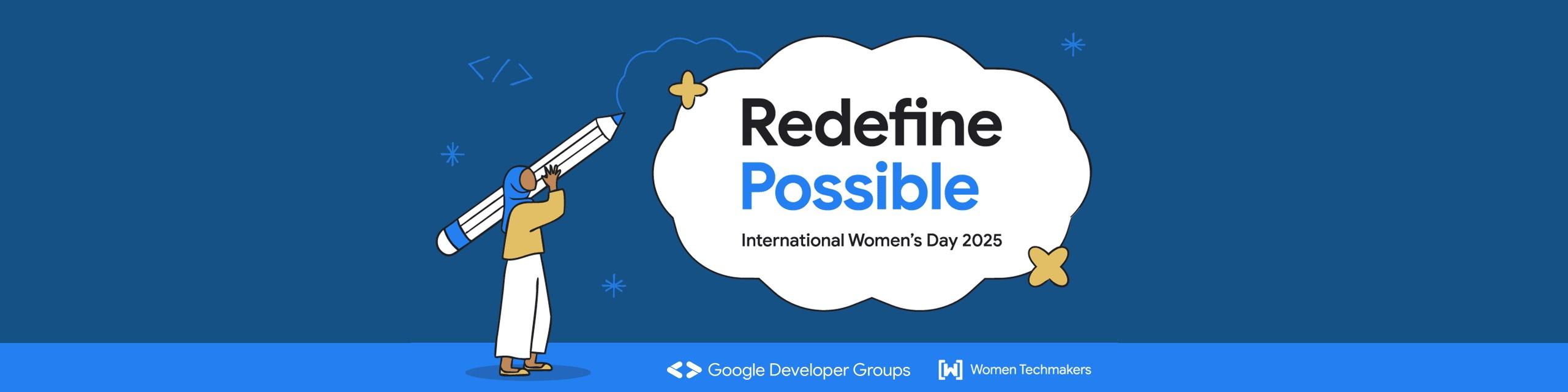 </>

Redefine
Possible

International Women's Day 2025

Google Developer Groups
Women Techmakers